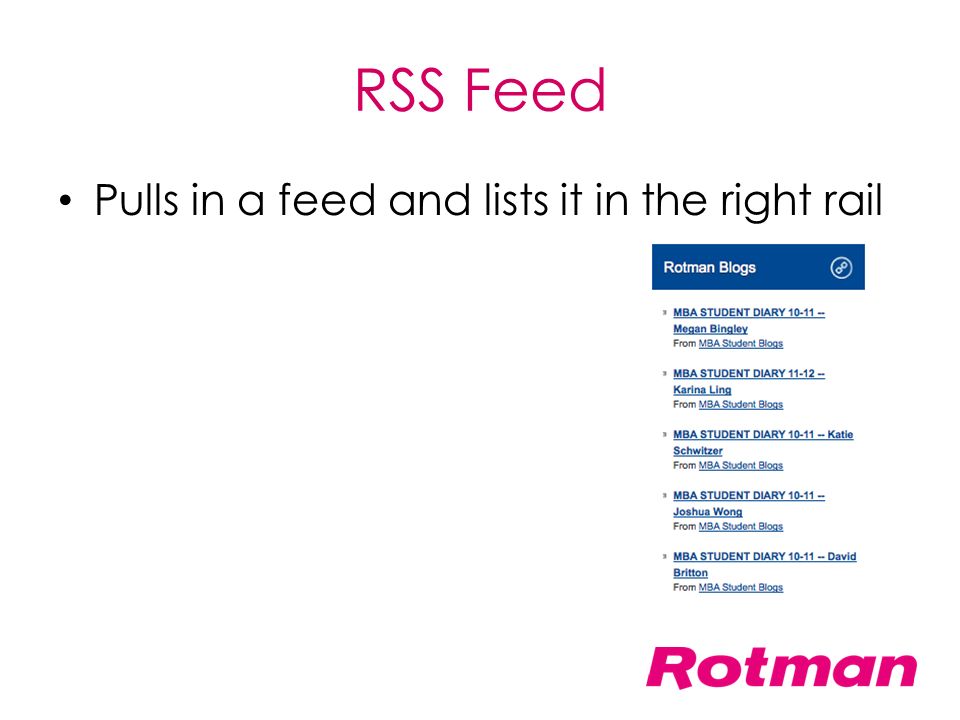 RSS Feed

• Pulls in a feed and lists it in the right rail

Rotman Blogs

MBA STUDENT DIARY 10-11 -- Megan Bingley
From MBA Student Blogs

MBA STUDENT DIARY 11-12 -- Karina Ling
From MBA Student Blogs

MBA STUDENT DIARY 10-11 -- Katie Schwitzer
From MBA Student Blogs

MBA STUDENT DIARY 10-11 -- Joshua Wong
From MBA Student Blogs

MBA STUDENT DIARY 10-11 -- David Britton
From MBA Student Blogs

Rotman